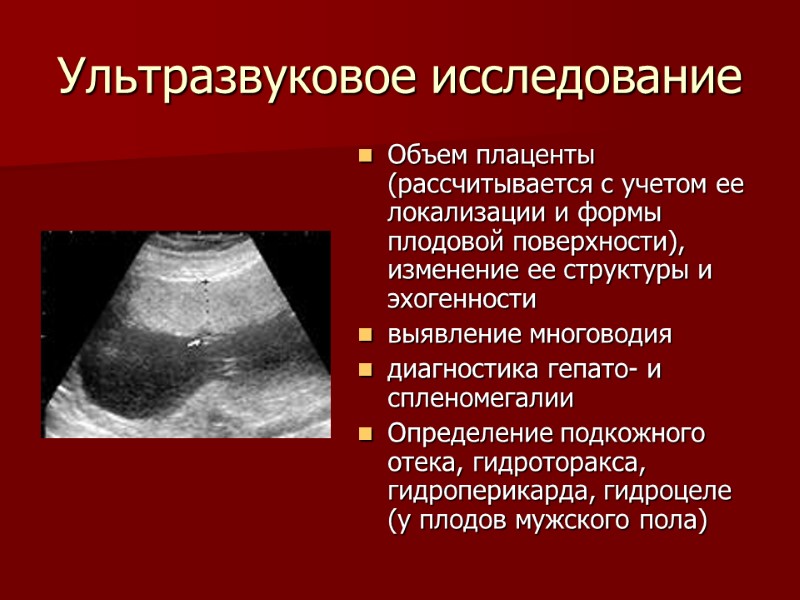 Ультразвуковое исследование

- Объем плаценты (рассчитывается с учетом ее локализации и формы плодовой поверхности), изменение ее структуры и эхогенности
- выявление многоводия
- диагностика гепато- и спленомегалии
- Определение подкожного отека, гидроторакса, гидроперикарда, гидроцеле (у плодов мужского пола)